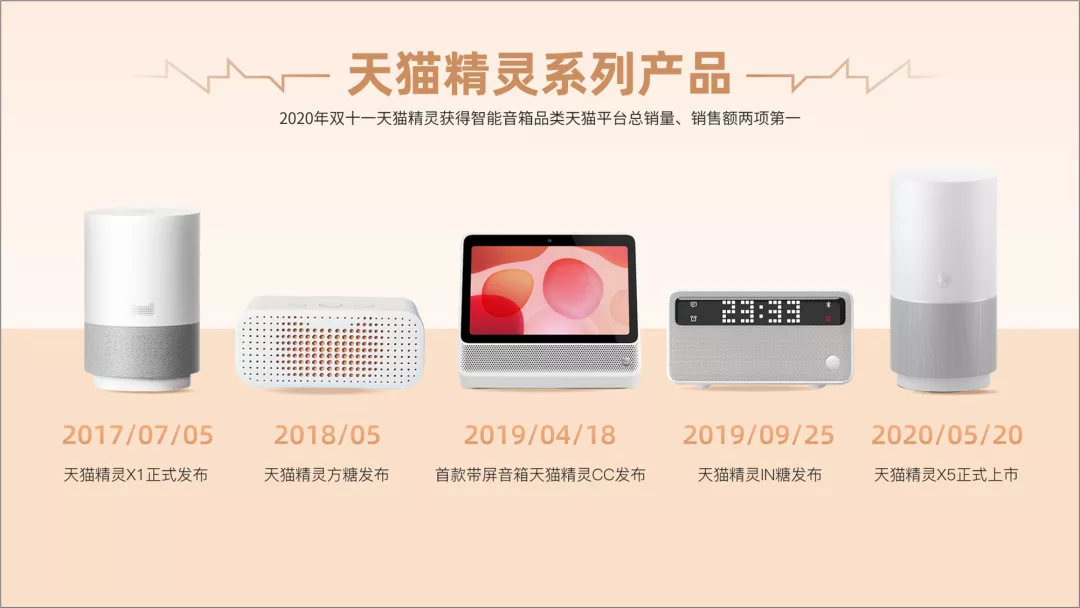 天猫精灵系列产品

2020年双十一天猫精灵获得智能音箱品类天猫平台总销量、销售额两项第一

23:33

2017/07/05
天猫精灵X1正式发布

2018/05
天猫精灵方糖发布

2019/04/18
首款带屏音箱天猫精灵CC发布

2019/09/25
天猫精灵IN糖发布

2020/05/20
天猫精灵X5正式上市